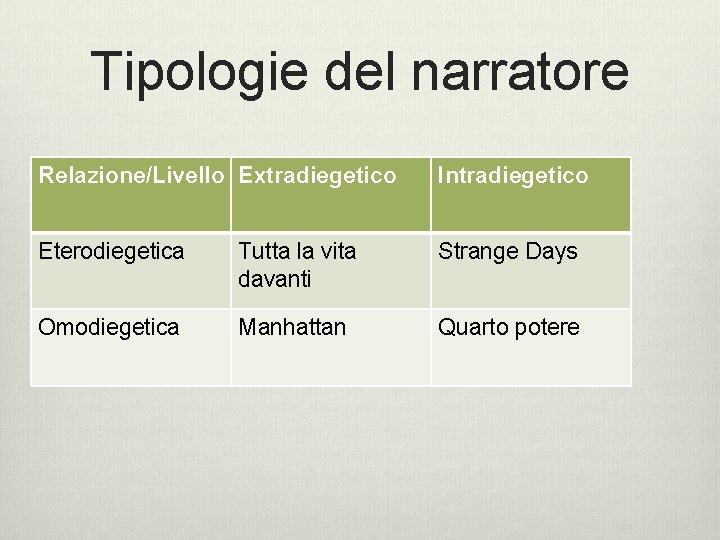 Tipologie del narratore

| Relazione/Livello | Extradiegetico | Intradiegetico |
|---|---|---|
| Eterodiegetica | Tutta la vita davanti | Strange Days |
| Omodiegetica | Manhattan | Quarto potere |